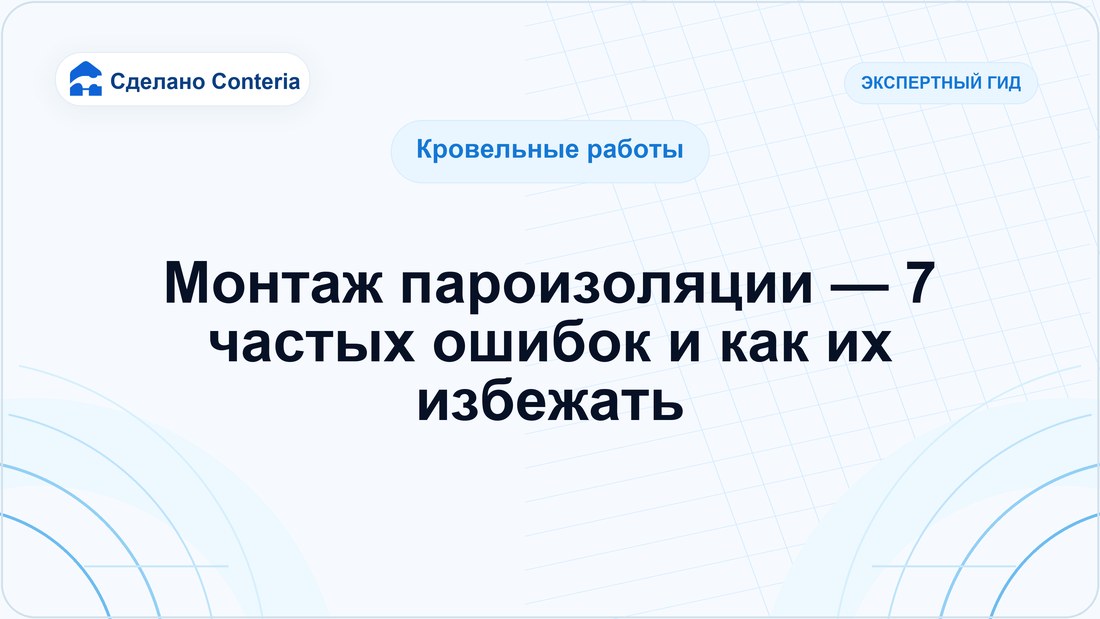 Сделано Conteria

ЭКСПЕРТНЫЙ ГИД

Кровельные работы

Монтаж пароизоляции — 7 частых ошибок и как их избежать